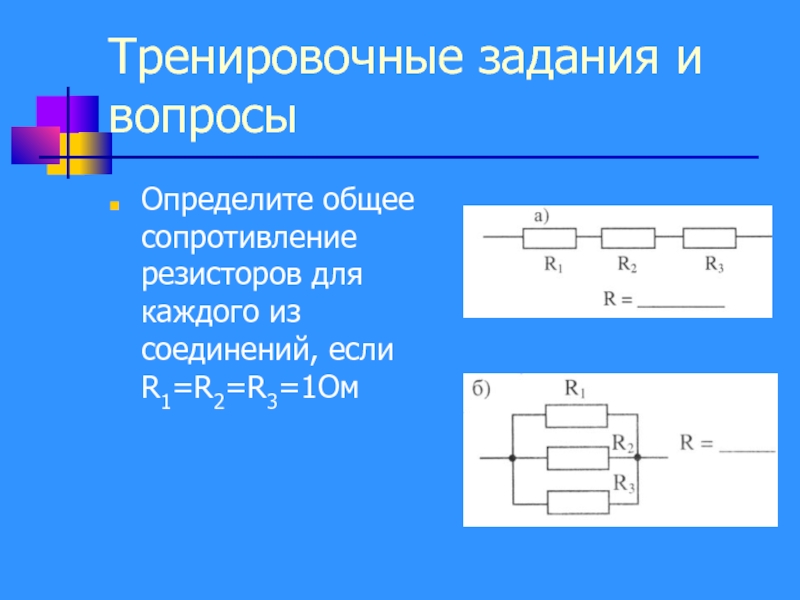 Тренировочные задания и вопросы

Определите общее сопротивление резисторов для каждого из соединений, если $R_1=R_2=R_3=1$Ом

а)

$R_1$ $R_2$ $R_3$

R = ________

б) $R_1$

$R_2$

$R_3$

R = ______